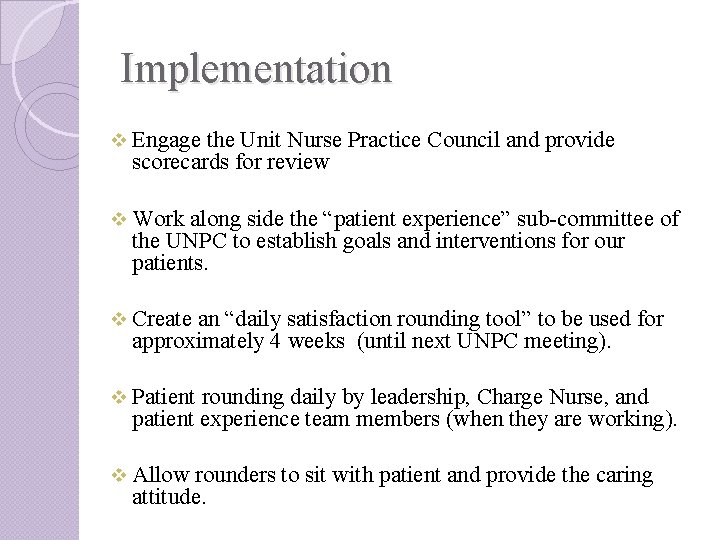 Implementation

❖ Engage the Unit Nurse Practice Council and provide scorecards for review

❖ Work along side the “patient experience” sub-committee of the UNPC to establish goals and interventions for our patients.

❖ Create an “daily satisfaction rounding tool” to be used for approximately 4 weeks (until next UNPC meeting).

❖ Patient rounding daily by leadership, Charge Nurse, and patient experience team members (when they are working).

❖ Allow rounders to sit with patient and provide the caring attitude.